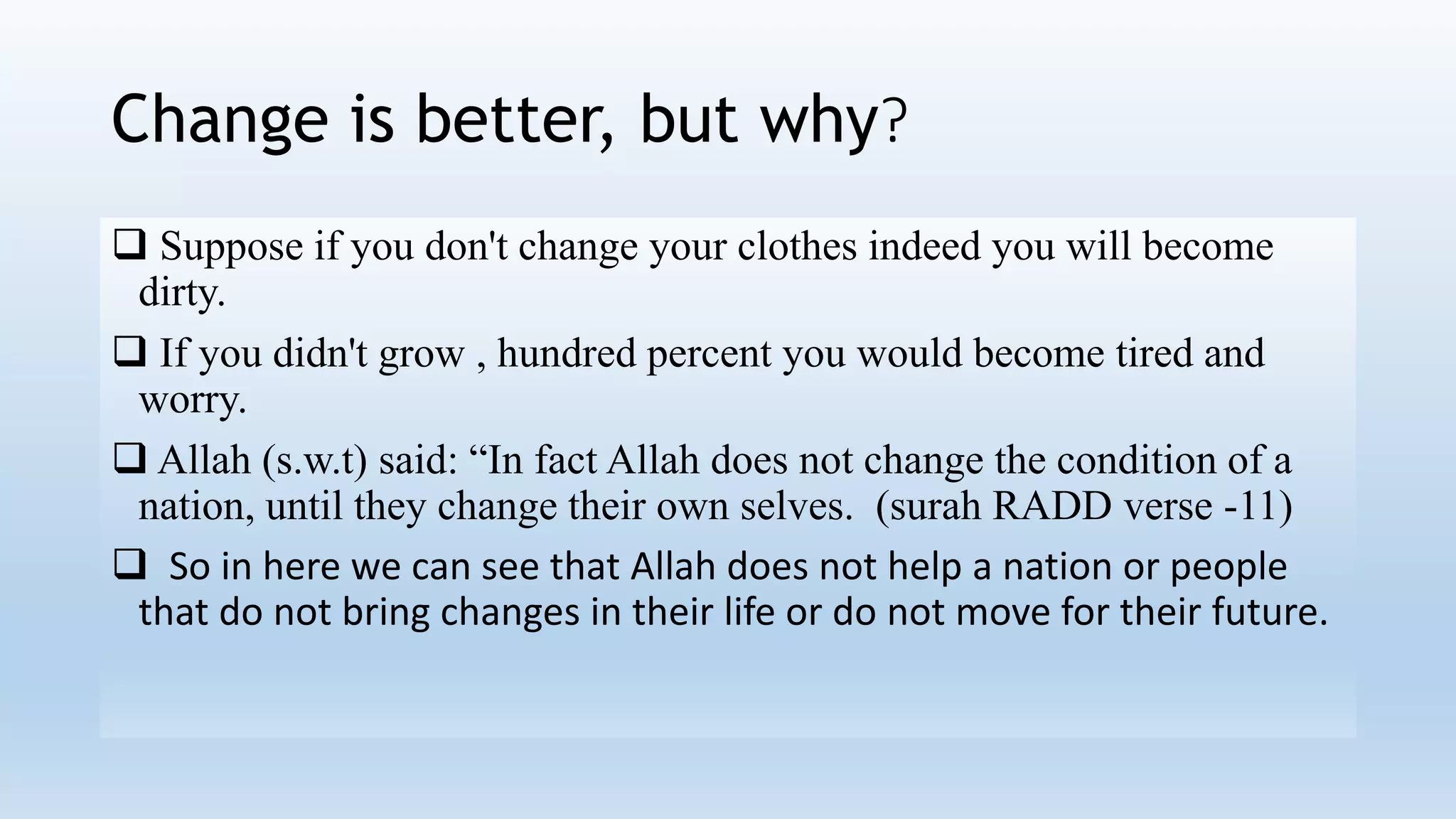 Change is better, but why?

❑ Suppose if you don't change your clothes indeed you will become dirty.

❑ If you didn't grow , hundred percent you would become tired and worry.

❑ Allah (s.w.t) said: “In fact Allah does not change the condition of a nation, until they change their own selves. (surah RADD verse -11)

❑ So in here we can see that Allah does not help a nation or people that do not bring changes in their life or do not move for their future.